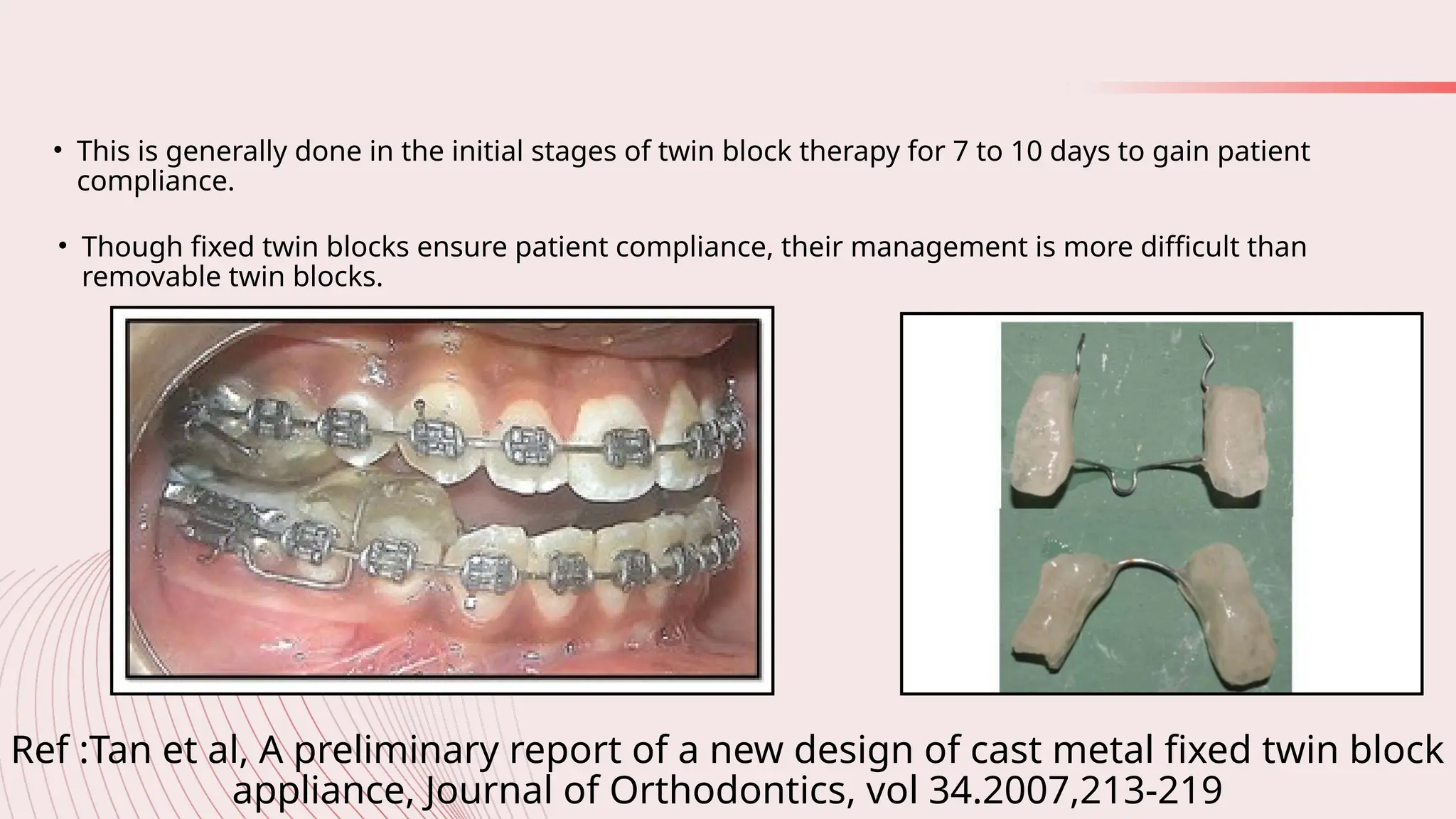 • This is generally done in the initial stages of twin block therapy for 7 to 10 days to gain patient compliance.

• Though fixed twin blocks ensure patient compliance, their management is more difficult than removable twin blocks.

Ref :Tan et al, A preliminary report of a new design of cast metal fixed twin block appliance, Journal of Orthodontics, vol 34.2007,213-219